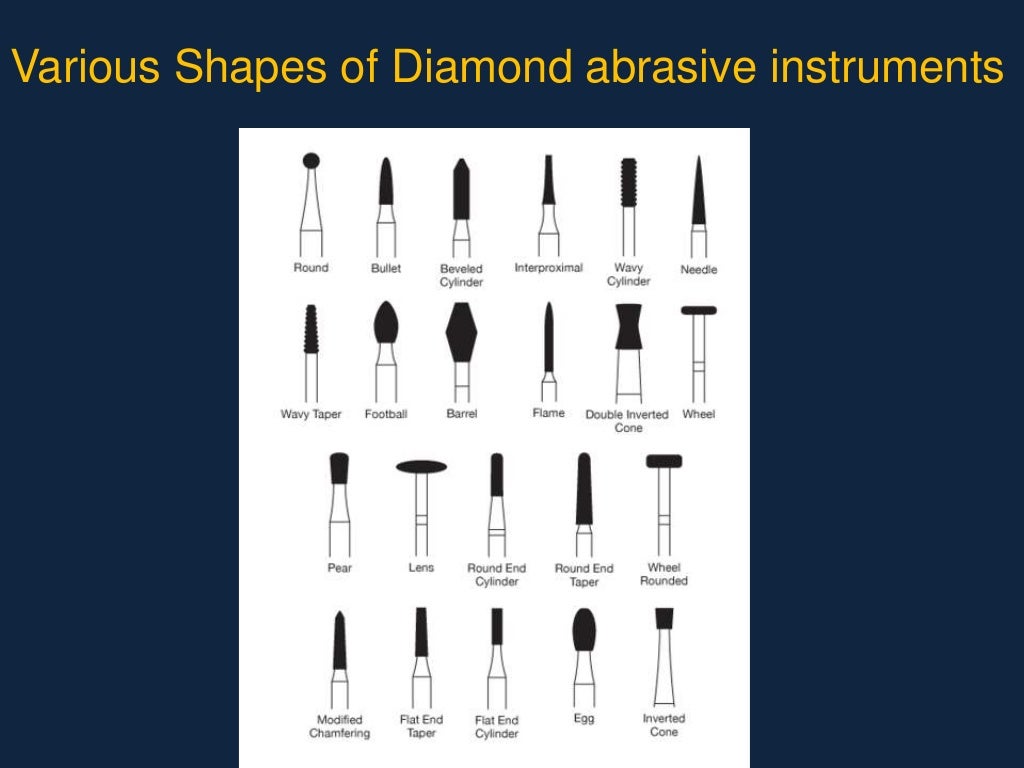 Various Shapes of Diamond abrasive instruments

Round
Bullet
Beveled Cylinder
Interproximal
Wavy Cylinder
Needle

Wavy Taper
Football
Barrel
Flame
Double Inverted Cone
Wheel

Pear
Lens
Round End Cylinder
Round End Taper
Wheel Rounded

Modified Chamfering
Flat End Taper
Flat End Cylinder
Egg
Inverted Cone